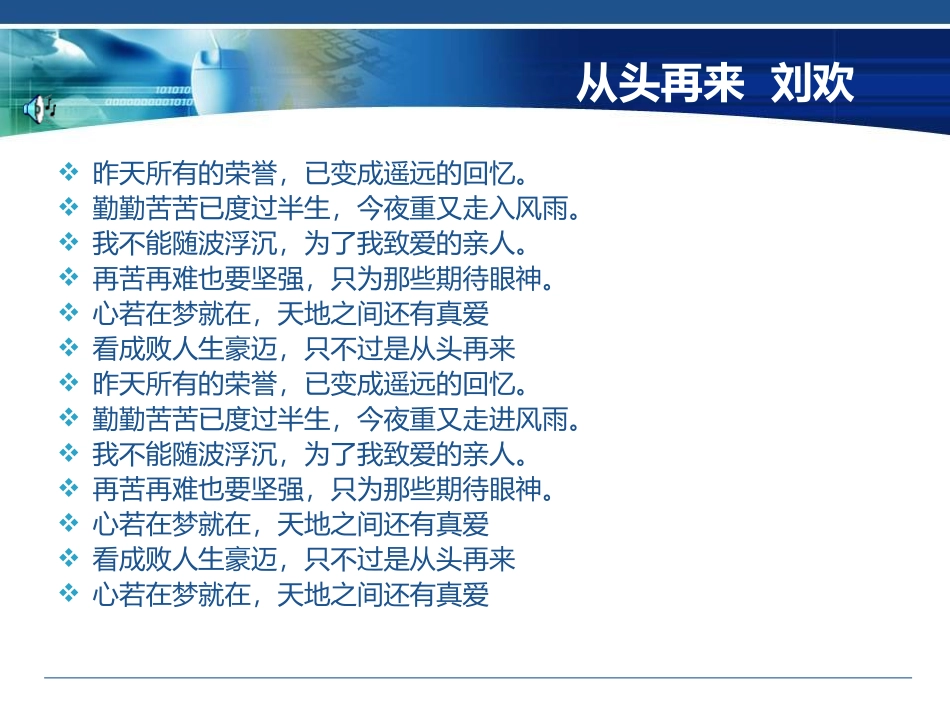 从头再来 刘欢

❖ 昨天所有的荣誉，已变成遥远的回忆。
❖ 勤勤苦苦已度过半生，今夜重又走入风雨。
❖ 我不能随波浮沉，为了我致爱的亲人。
❖ 再苦再难也要坚强，只为那些期待眼神。
❖ 心若在梦就在，天地之间还有真爱
❖ 看成败人生豪迈，只不过是从头再来
❖ 昨天所有的荣誉，已变成遥远的回忆。
❖ 勤勤苦苦已度过半生，今夜重又走进风雨。
❖ 我不能随波浮沉，为了我致爱的亲人。
❖ 再苦再难也要坚强，只为那些期待眼神。
❖ 心若在梦就在，天地之间还有真爱
❖ 看成败人生豪迈，只不过是从头再来
❖ 心若在梦就在，天地之间还有真爱